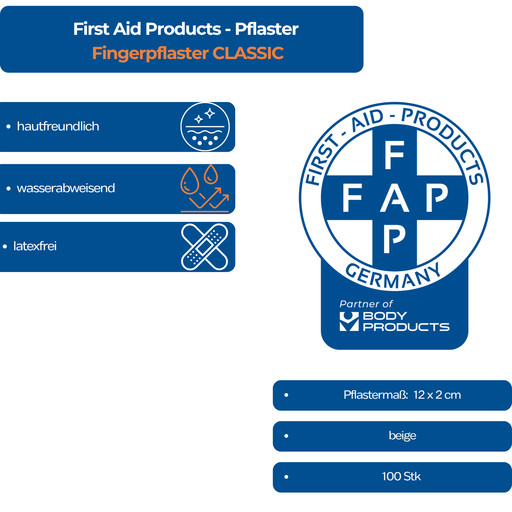 First Aid Products - Pflaster
Fingerpflaster CLASSIC

• hautfreundlich

• wasserabweisend

• latexfrei

FIRST - AID - PRODUCTS
F
F A P
P
GERMANY
Partner of
BODY PRODUCTS

• Pflastermaß: 12 x 2 cm

• beige

• 100 Stk